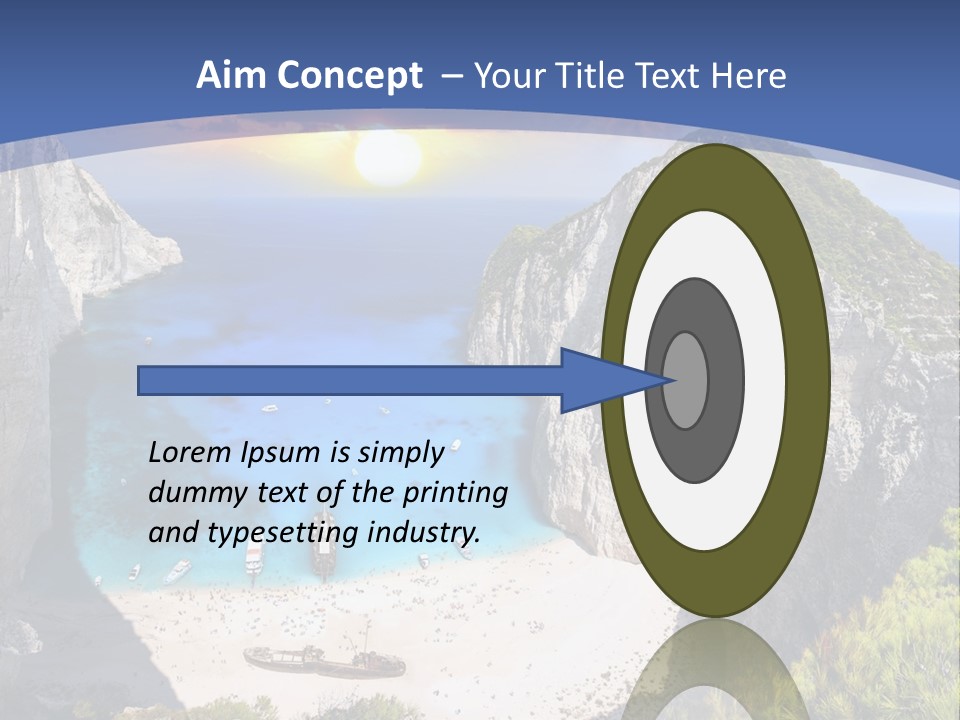 Aim Concept – Your Title Text Here

Lorem Ipsum is simply dummy text of the printing and typesetting industry.